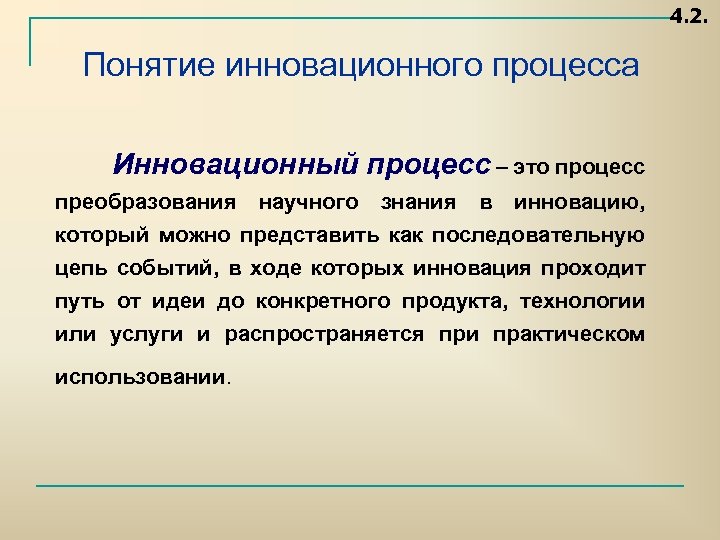 4.2.

Понятие инновационного процесса

Инновационный процесс – это процесс преобразования научного знания в инновацию, который можно представить как последовательную цепь событий, в ходе которых инновация проходит путь от идеи до конкретного продукта, технологии или услуги и распространяется при практическом использовании.